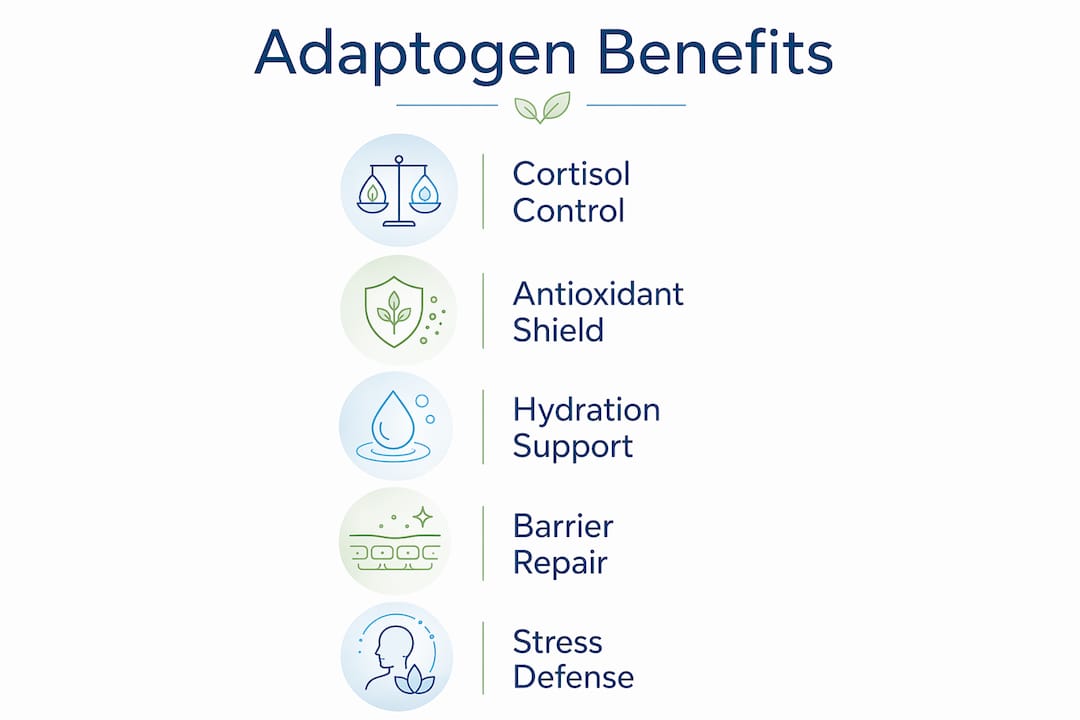 Adaptogen Benefits

Cortisol Control

Antioxidant Shield

Hydration Support

Barrier Repair

Stress Defense